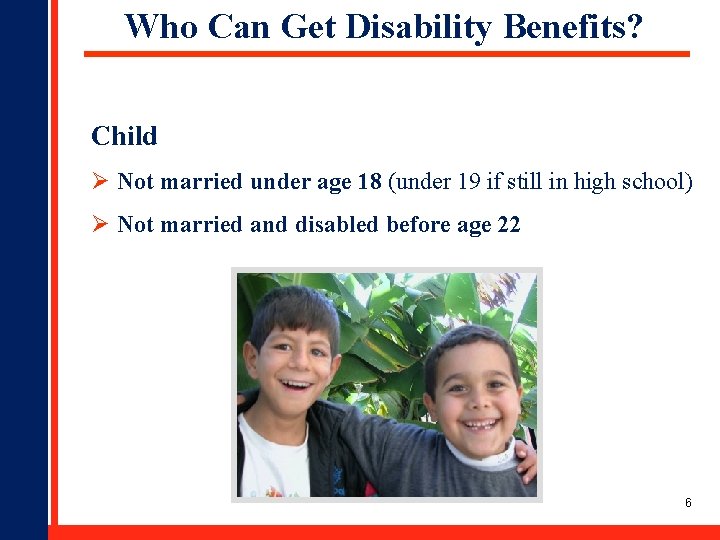 Who Can Get Disability Benefits?

Child

➢ Not married under age 18 (under 19 if still in high school)

➢ Not married and disabled before age 22

6